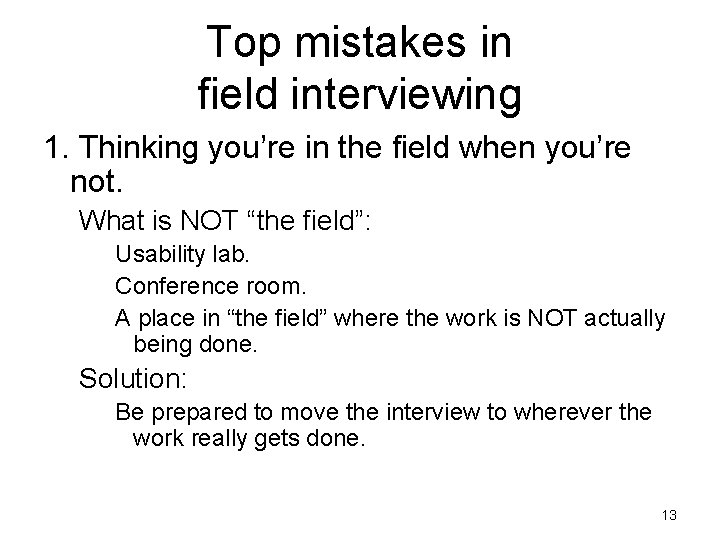 Top mistakes in field interviewing

1. Thinking you’re in the field when you’re not.

What is NOT “the field”:

Usability lab.

Conference room.

A place in “the field” where the work is NOT actually being done.

Solution:

Be prepared to move the interview to wherever the work really gets done.

13